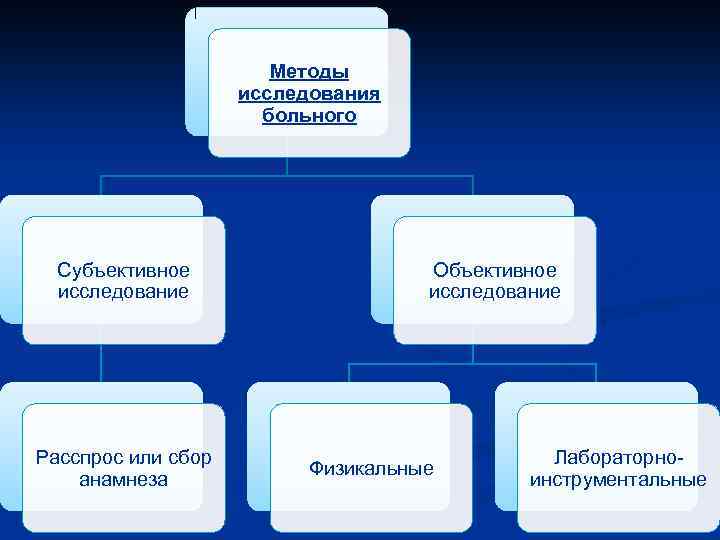 Методы исследования больного

Субъективное исследование

Объективное исследование

Расспрос или сбор анамнеза

Физикальные

Лабораторно-инструментальные